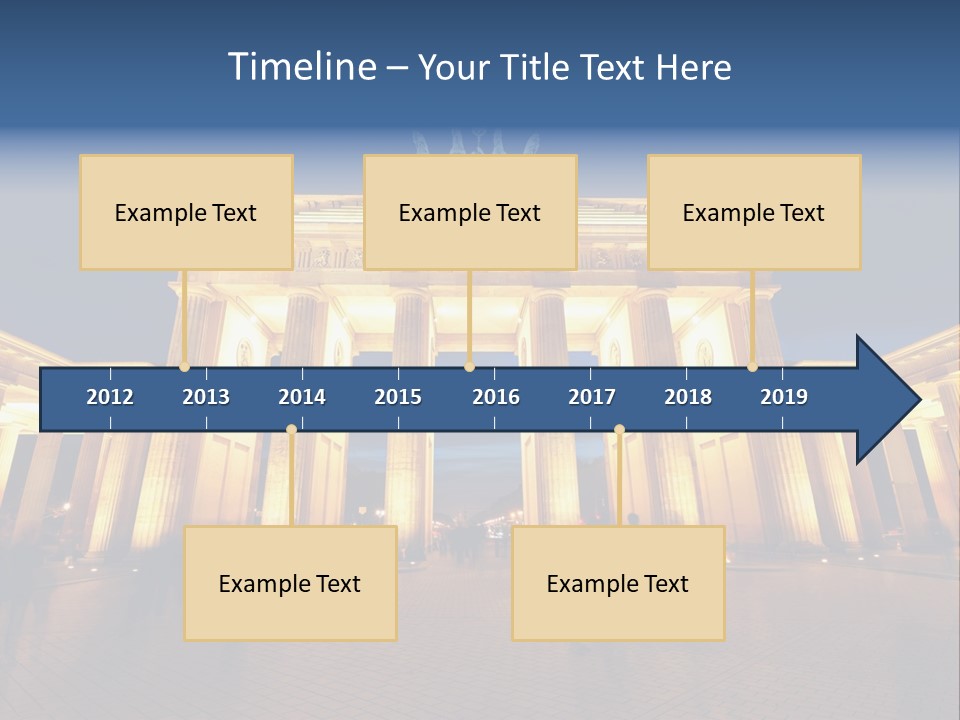 Timeline – Your Title Text Here

Example Text

Example Text

Example Text

2012 2013 2014 2015 2016 2017 2018 2019

Example Text

Example Text